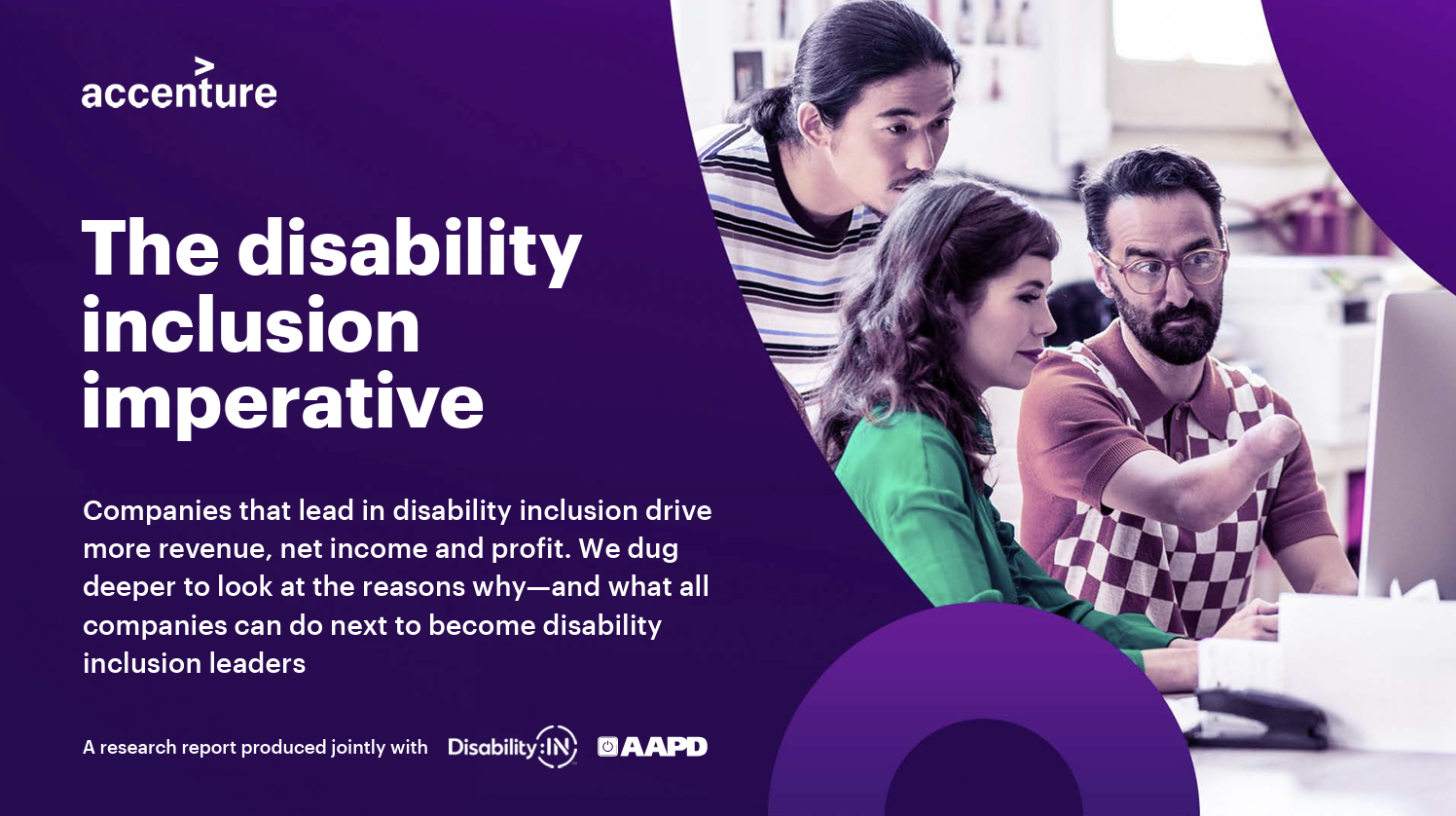 accenture

The disability inclusion imperative

Companies that lead in disability inclusion drive more revenue, net income and profit. We dug deeper to look at the reasons why—and what all companies can do next to become disability inclusion leaders

A research report produced jointly with Disability:IN AAPD